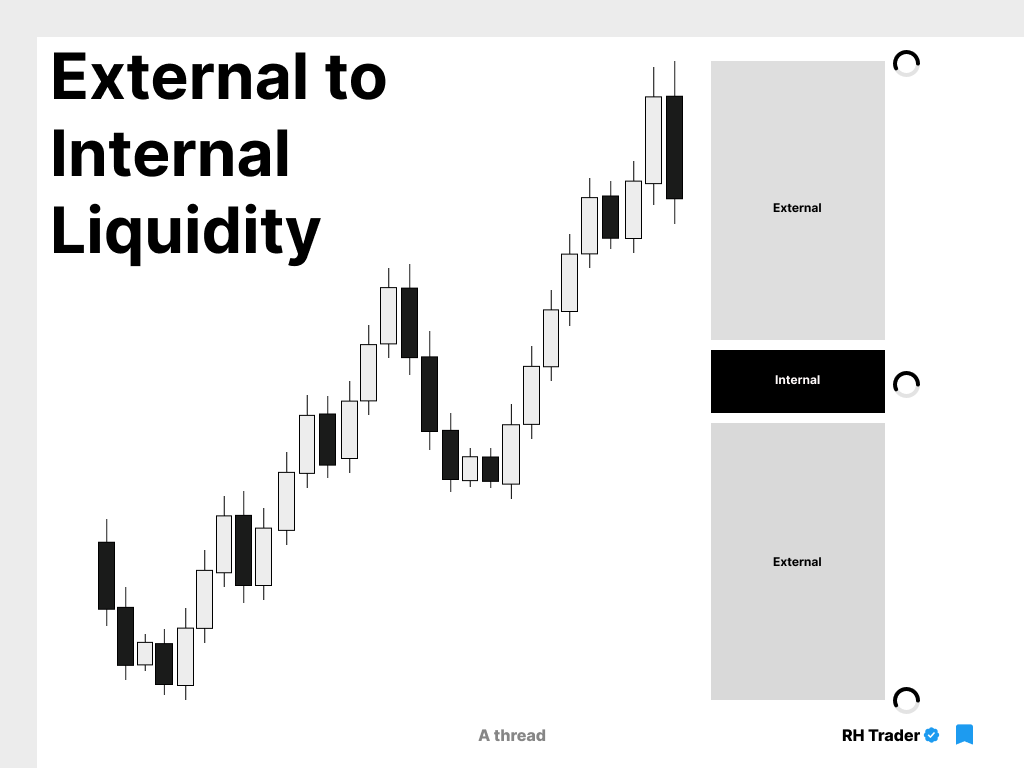 External to Internal Liquidity

External

Internal

External

A thread

RH Trader